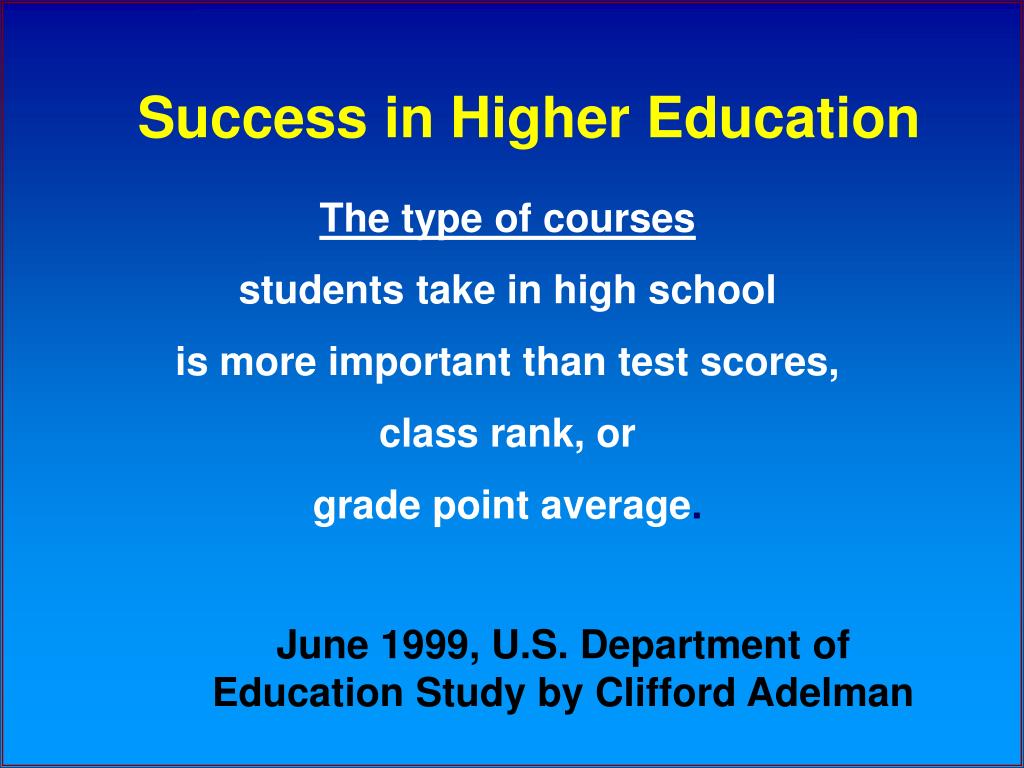 Success in Higher Education

The type of courses
students take in high school
is more important than test scores,
class rank, or
grade point average.

June 1999, U.S. Department of Education Study by Clifford Adelman